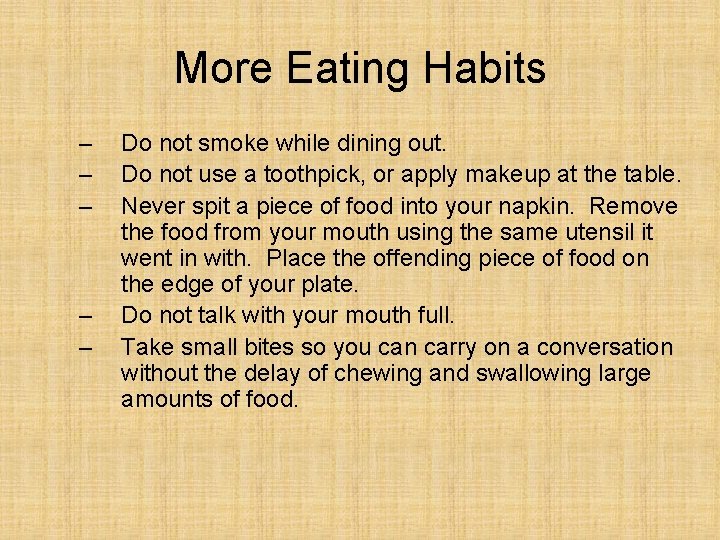 More Eating Habits

– Do not smoke while dining out.
– Do not use a toothpick, or apply makeup at the table.
– Never spit a piece of food into your napkin. Remove the food from your mouth using the same utensil it went in with. Place the offending piece of food on the edge of your plate.
– Do not talk with your mouth full.
– Take small bites so you can carry on a conversation without the delay of chewing and swallowing large amounts of food.